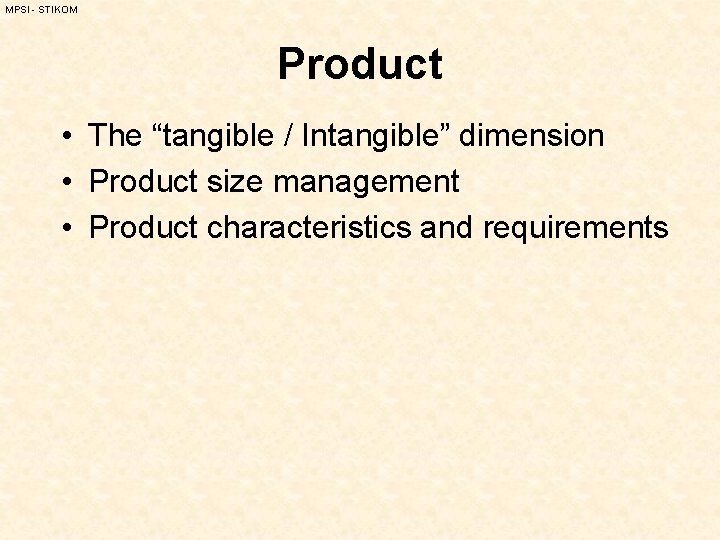 MPSI - STIKOM

Product

• The “tangible / Intangible” dimension
• Product size management
• Product characteristics and requirements